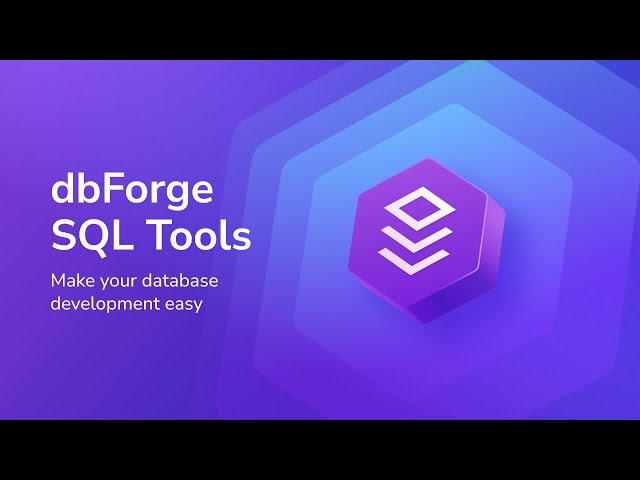 dbForge SQL Tools

Make your database development easy